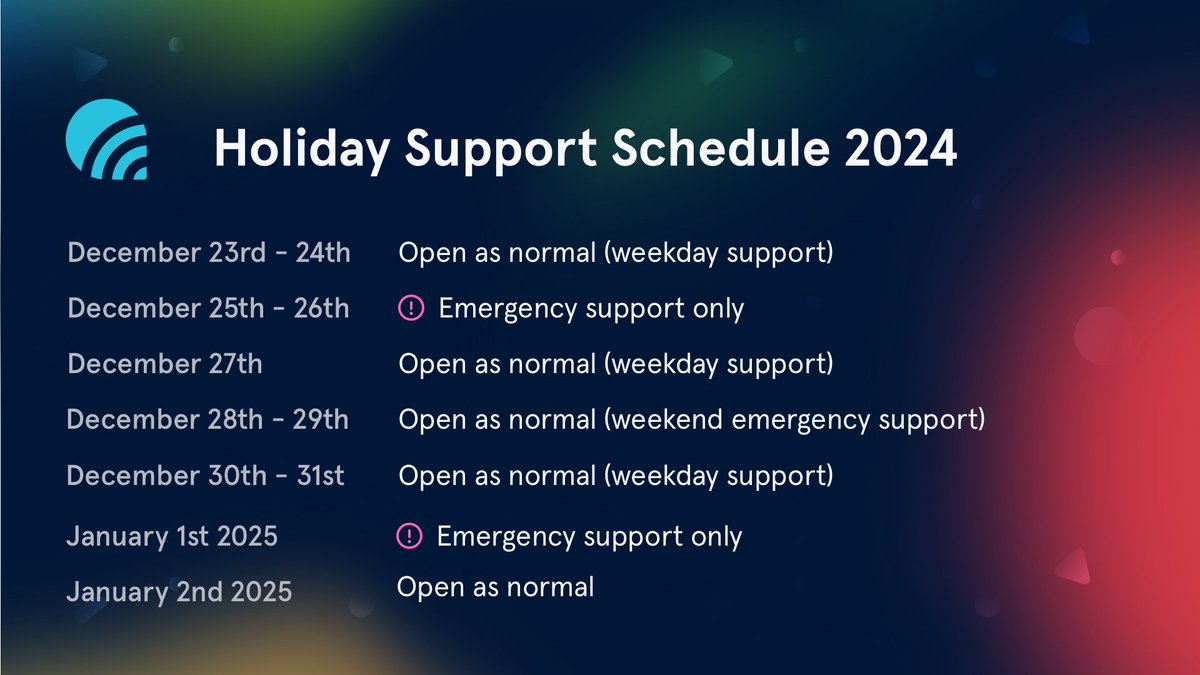 Holiday Support Schedule 2024

| | |
|---|---|
| December 23rd - 24th | Open as normal (weekday support) |
| December 25th - 26th | Emergency support only |
| December 27th | Open as normal (weekday support) |
| December 28th - 29th | Open as normal (weekend emergency support) |
| December 30th - 31st | Open as normal (weekday support) |
| January 1st 2025 | Emergency support only |
| January 2nd 2025 | Open as normal |